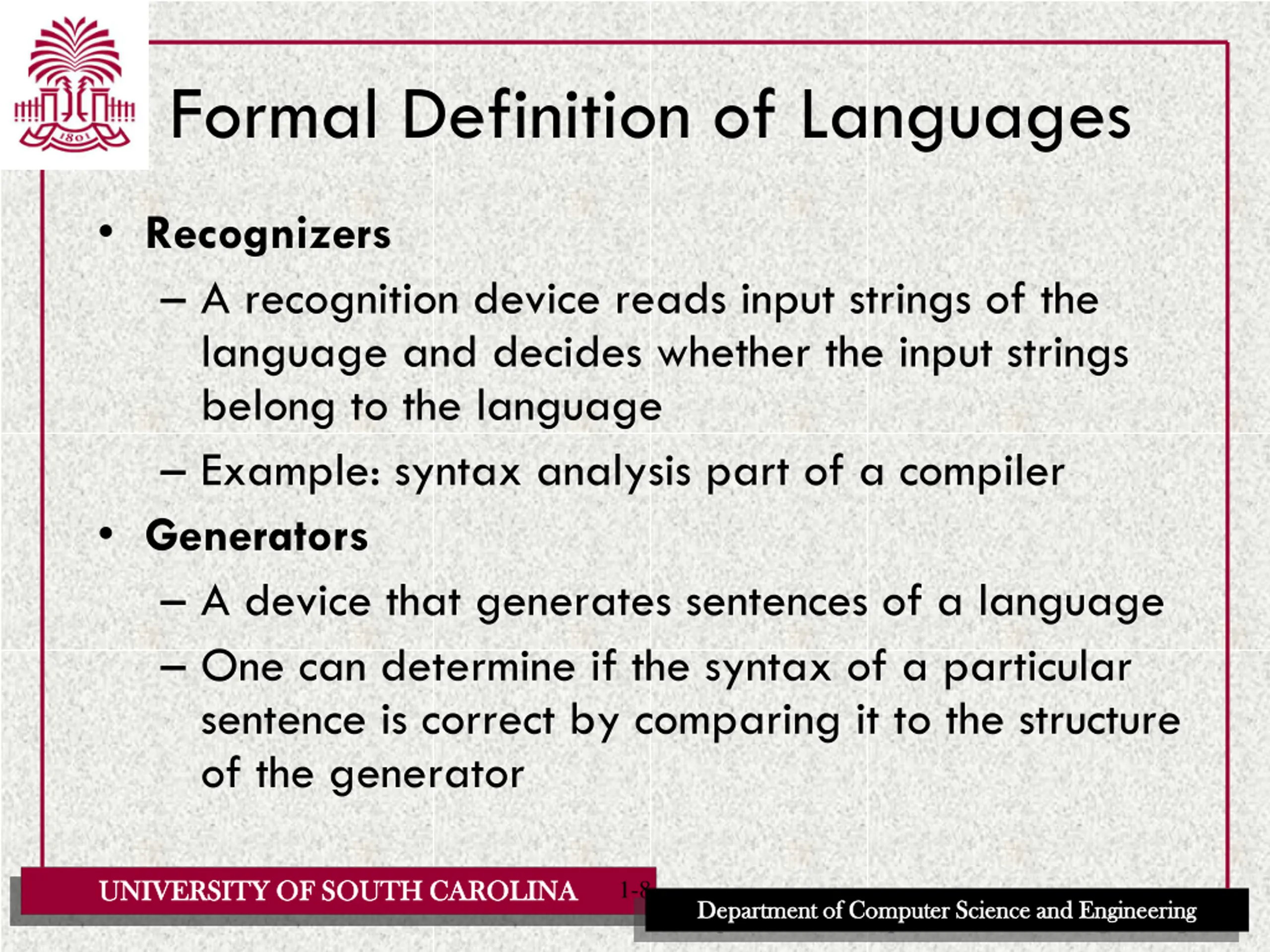 1801

Formal Definition of Languages

• Recognizers
– A recognition device reads input strings of the language and decides whether the input strings belong to the language
– Example: syntax analysis part of a compiler
• Generators
– A device that generates sentences of a language
– One can determine if the syntax of a particular sentence is correct by comparing it to the structure of the generator

UNIVERSITY OF SOUTH CAROLINA 1-8 Department of Computer Science and Engineering